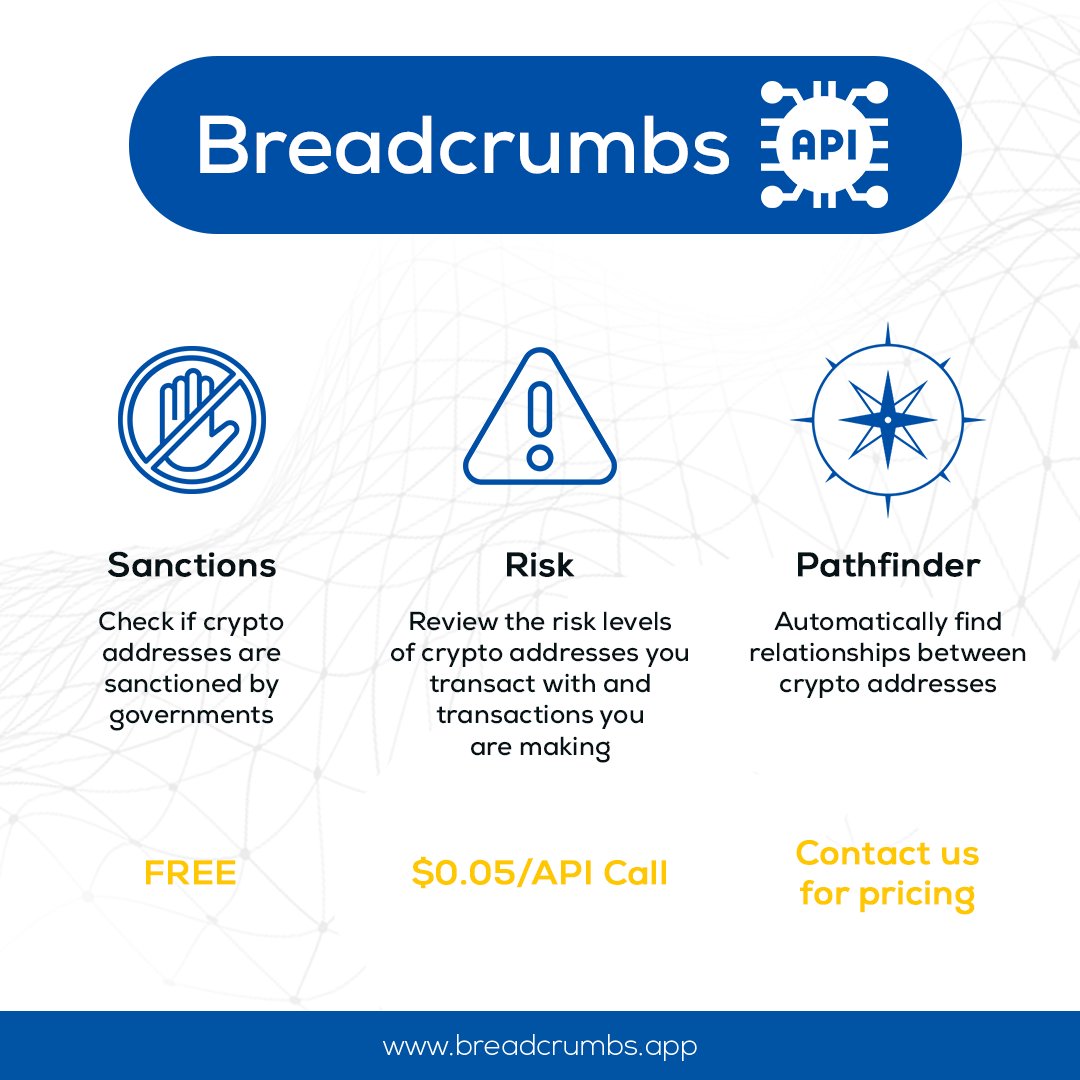 Breadcrumbs API

Sanctions

Check if crypto addresses are sanctioned by governments

FREE

Risk

Review the risk levels of crypto addresses you transact with and transactions you are making

\$0.05/API Call

Pathfinder

Automatically find relationships between crypto addresses

Contact us for pricing

www.breadcrumbs.app